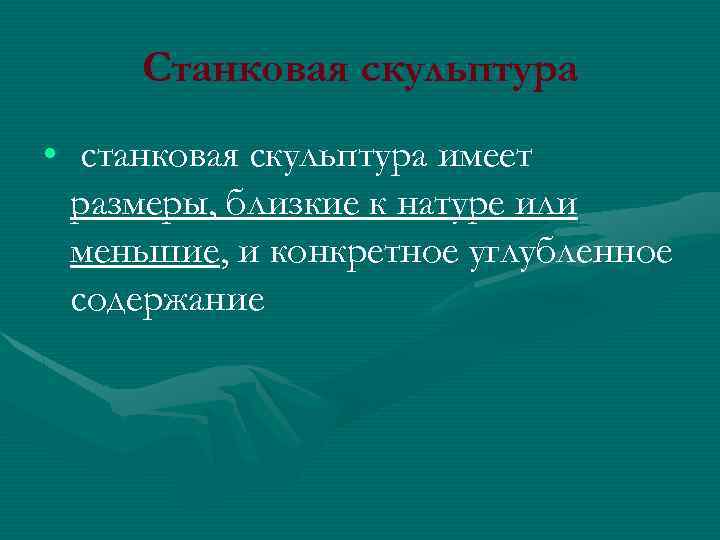 Станковая скульптура

• станковая скульптура имеет размеры, близкие к натуре или меньшие, и конкретное углубленное содержание